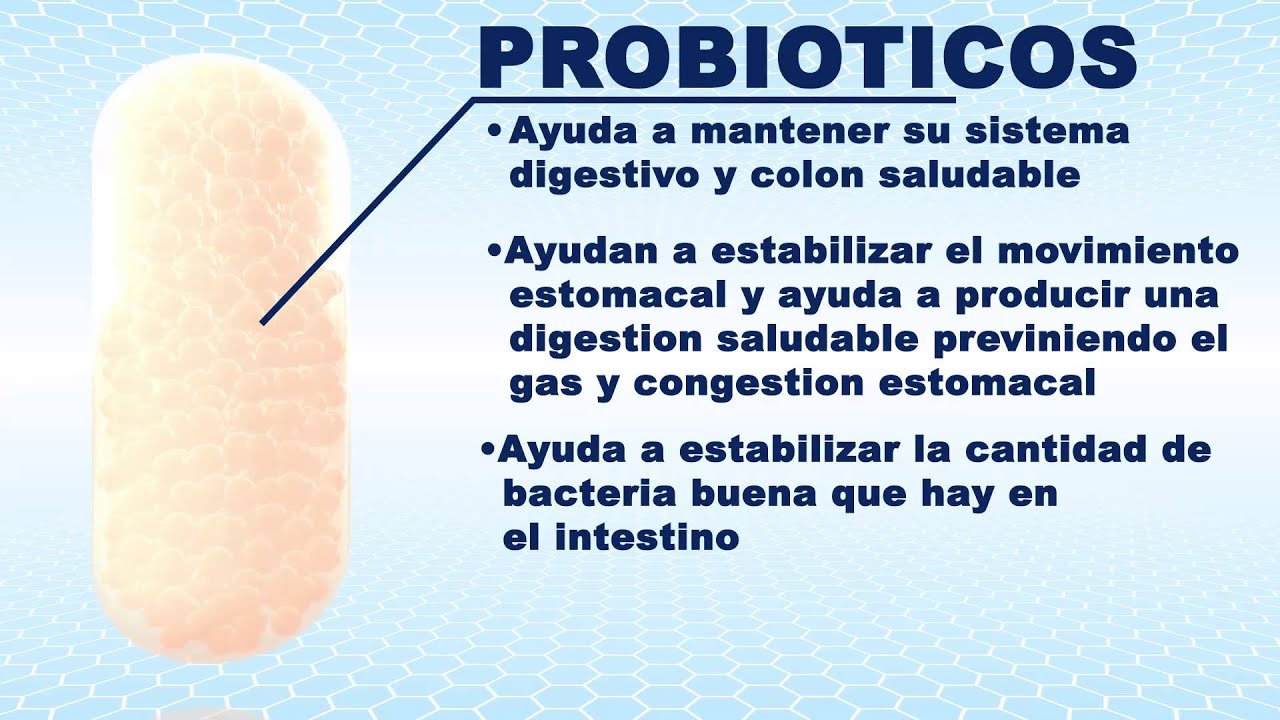 PROBIOTICOS

•Ayuda a mantener su sistema digestivo y colon saludable

•Ayudan a estabilizar el movimiento estomacal y ayuda a producir una digestion saludable previniendo el gas y congestion estomacal

•Ayuda a estabilizar la cantidad de bacteria buena que hay en el intestino